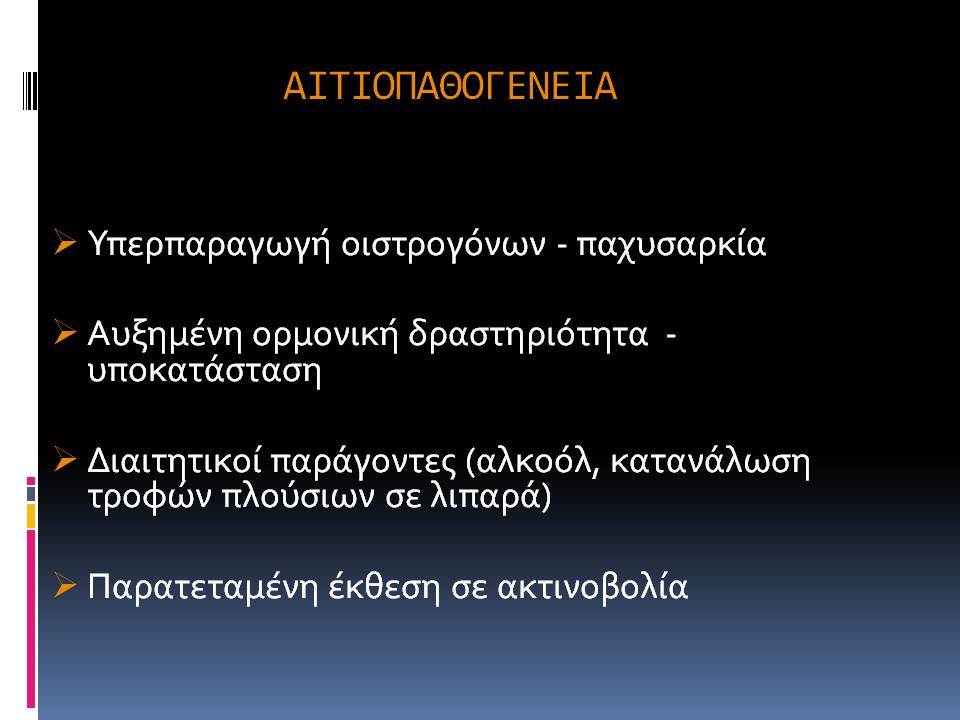 ΑΙΤΙΟΠΑΘΟΓΕΝΕΙΑ

➢ Υπερπαραγωγή οιστρογόνων - παχυσαρκία

➢ Αυξημένη ορμονική δραστηριότητα - υποκατάσταση

➢ Διαιτητικοί παράγοντες (αλκοόλ, κατανάλωση τροφών πλούσιων σε λιπαρά)

➢ Παρατεταμένη έκθεση σε ακτινοβολία